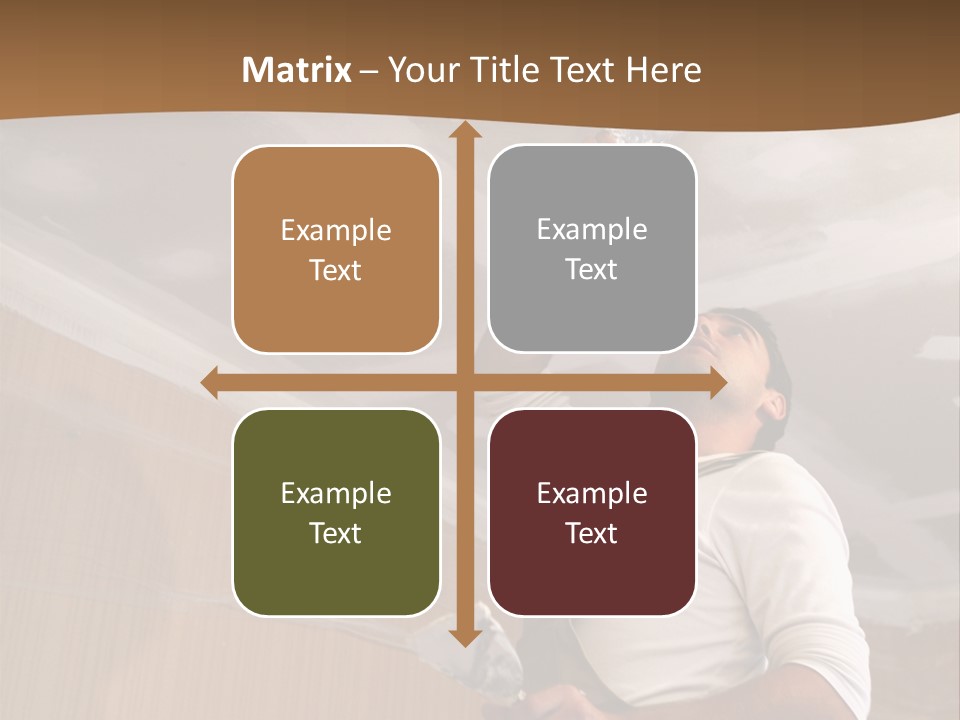 Matrix – Your Title Text Here

Example Text

Example Text

Example Text

Example Text